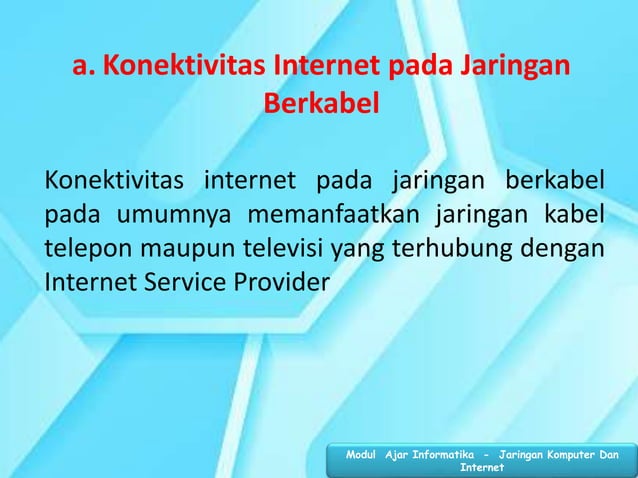 a. Konektivitas Internet pada Jaringan Berkabel

Konektivitas internet pada jaringan berkabel pada umumnya memanfaatkan jaringan kabel telepon maupun televisi yang terhubung dengan Internet Service Provider

Modul Ajar Informatika - Jaringan Komputer Dan Internet